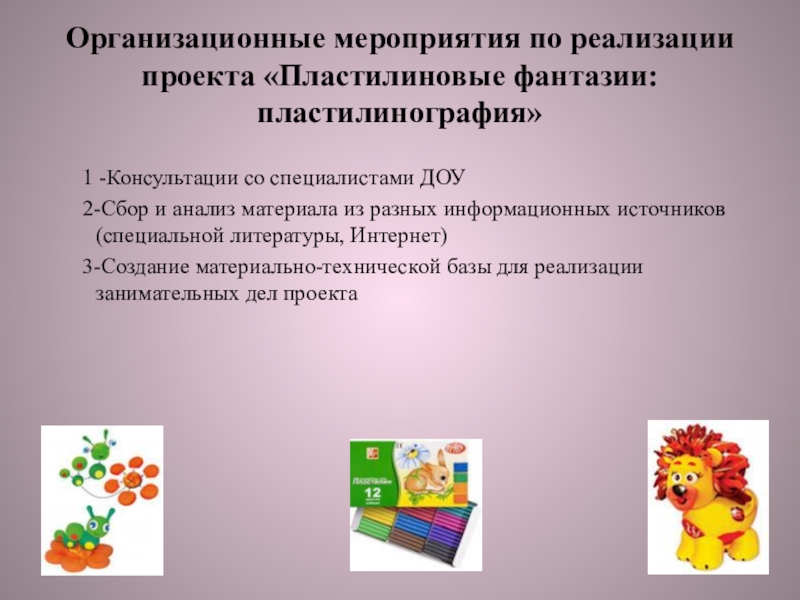 Организационные мероприятия по реализации проекта «Пластилиновые фантазии: пластилинография»

1 -Консультации со специалистами ДОУ

2-Сбор и анализ материала из разных информационных источников (специальной литературы, Интернет)

3-Создание материально-технической базы для реализации занимательных дел проекта

Пластилин
12